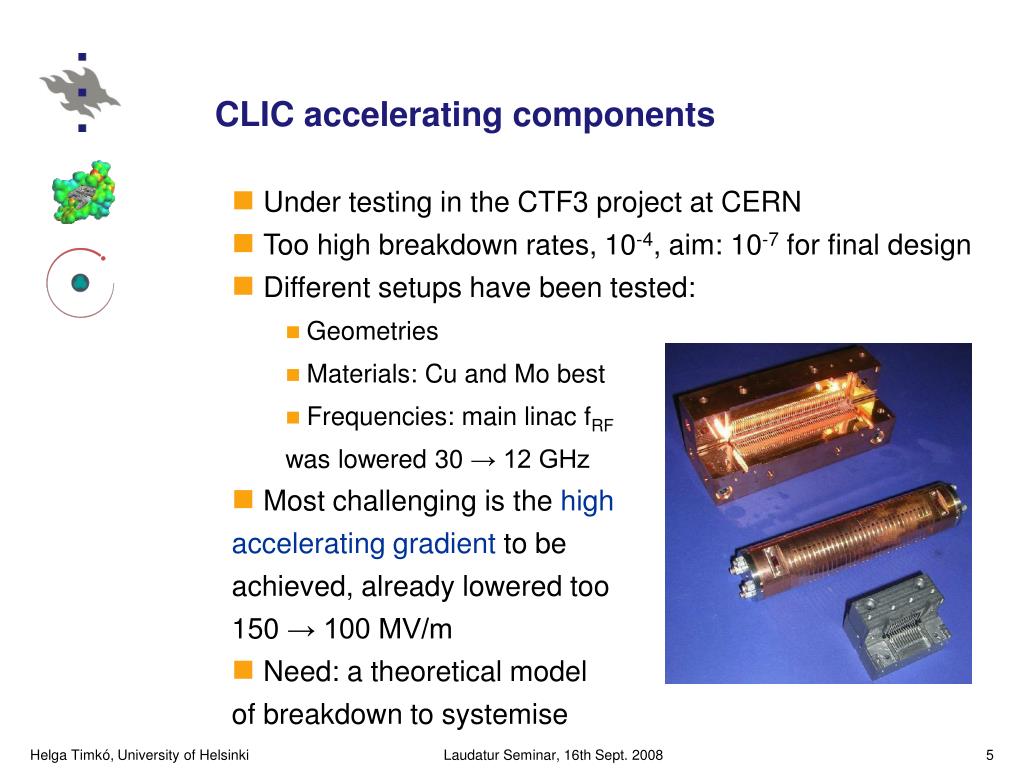 CLIC accelerating components

Under testing in the CTF3 project at CERN

Too high breakdown rates, $10^{-4}$, aim: $10^{-7}$ for final design

Different setups have been tested:

Geometries

Materials: Cu and Mo best

Frequencies: main linac $f_{RF}$ was lowered 30 → 12 GHz

Most challenging is the high accelerating gradient to be achieved, already lowered too 150 → 100 MV/m

Need: a theoretical model of breakdown to systemise

Helga Timkó, University of Helsinki

Laudatur Seminar, 16th Sept. 2008

5